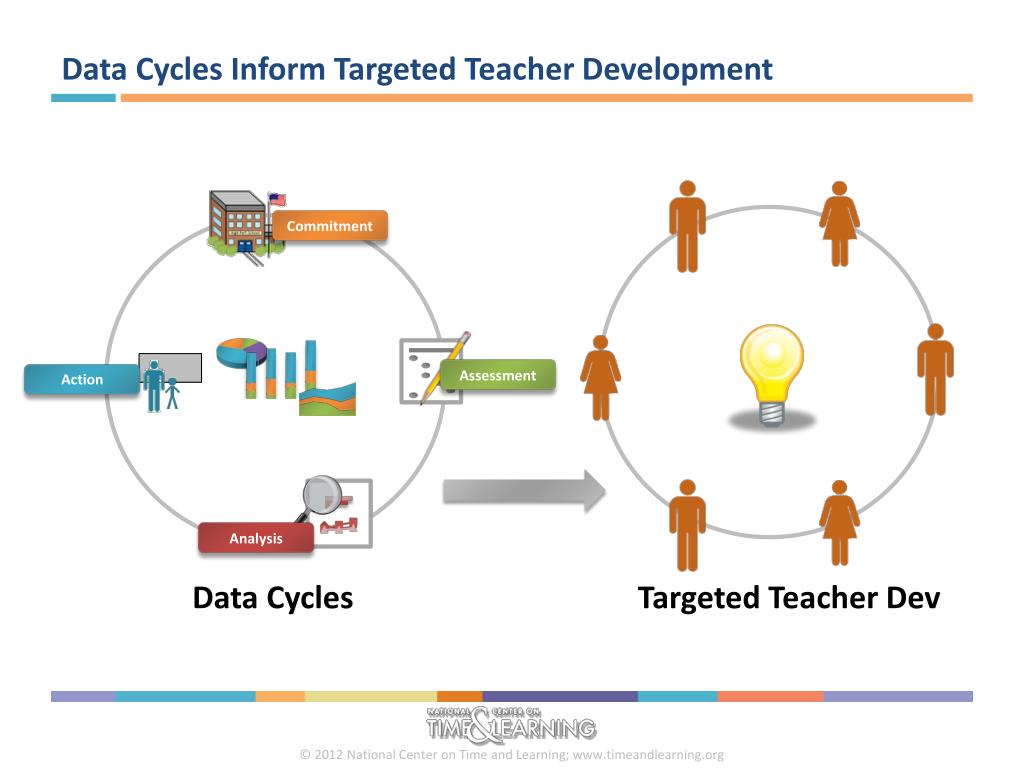 Data Cycles Inform Targeted Teacher Development

Commitment

Action

Assessment

Analysis

Data Cycles

Targeted Teacher Dev

NATIONAL CENTER ON TIME & LEARNING

© 2012 National Center on Time and Learning; www.timeandlearning.org